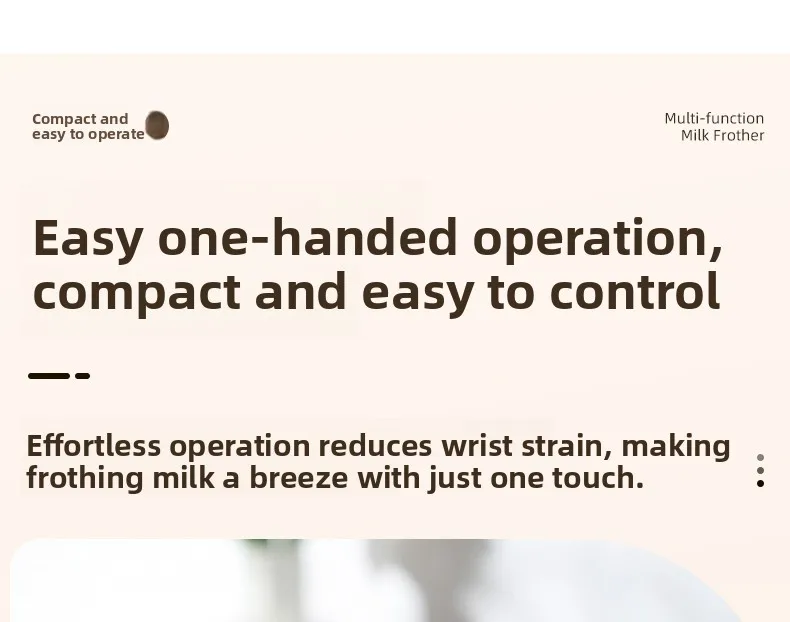 Compact and easy to operate

Multi-function Milk Frother

Easy one-handed operation, compact and easy to control

Effortless operation reduces wrist strain, making frothing milk a breeze with just one touch.